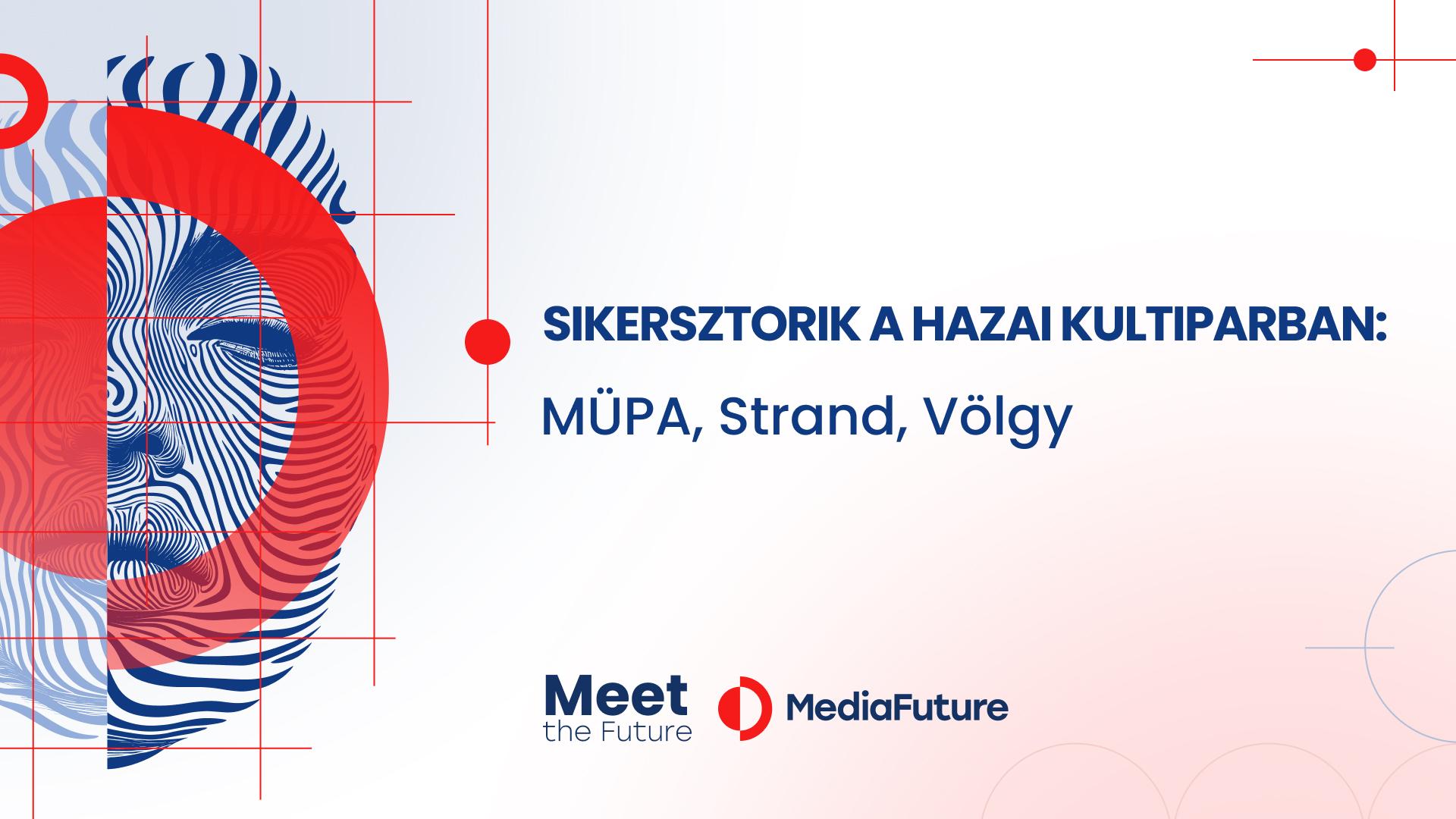 SIKERSZTORIK A HAZAI KULTIPARBAN:

MÜPA, Strand, Völgy

Meet
the Future

MediaFuture